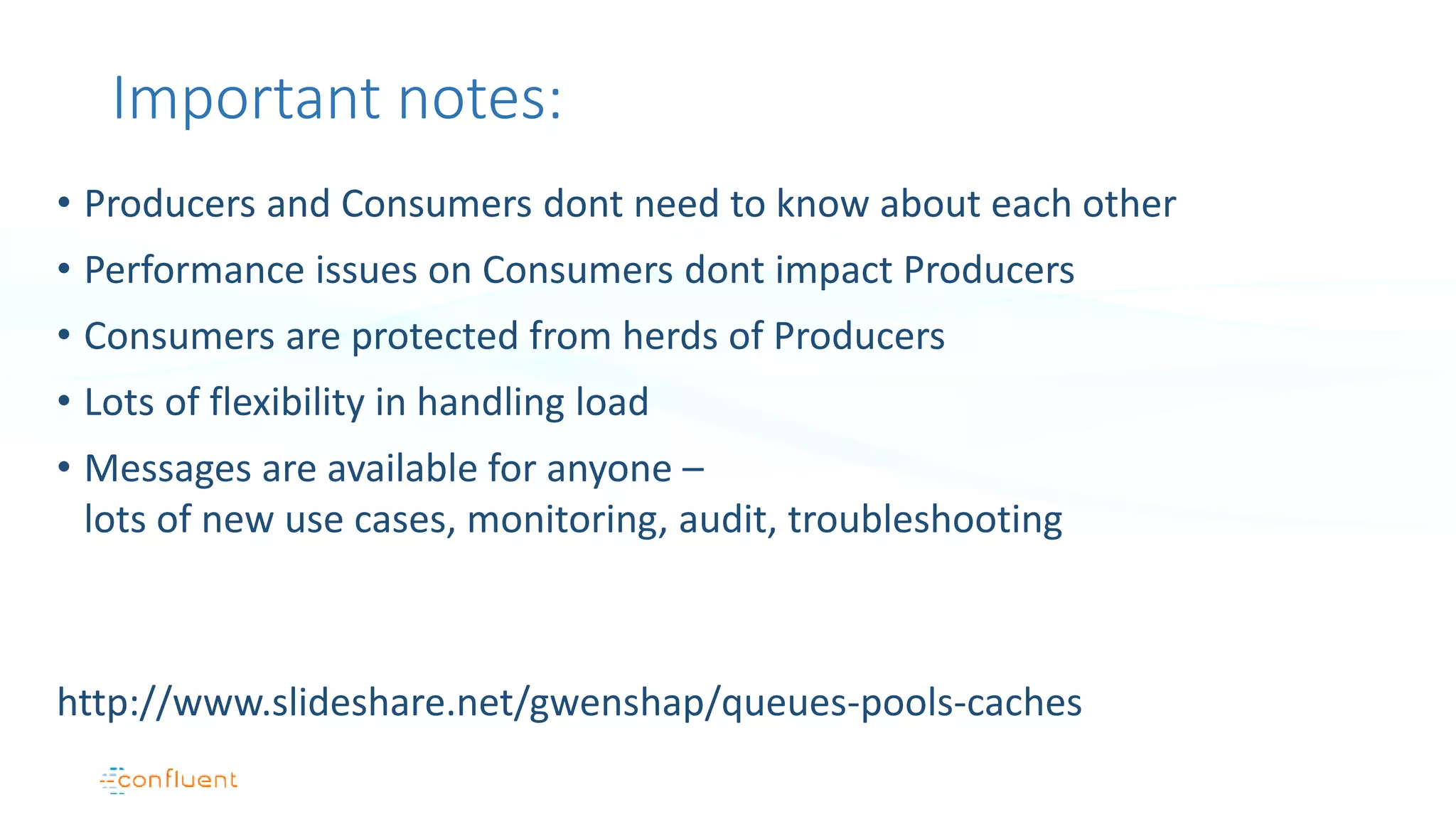 Important notes:

• Producers and Consumers dont need to know about each other
• Performance issues on Consumers dont impact Producers
• Consumers are protected from herds of Producers
• Lots of flexibility in handling load
• Messages are available for anyone – lots of new use cases, monitoring, audit, troubleshooting

http://www.slideshare.net/gwenshap/queues-pools-caches

confluent